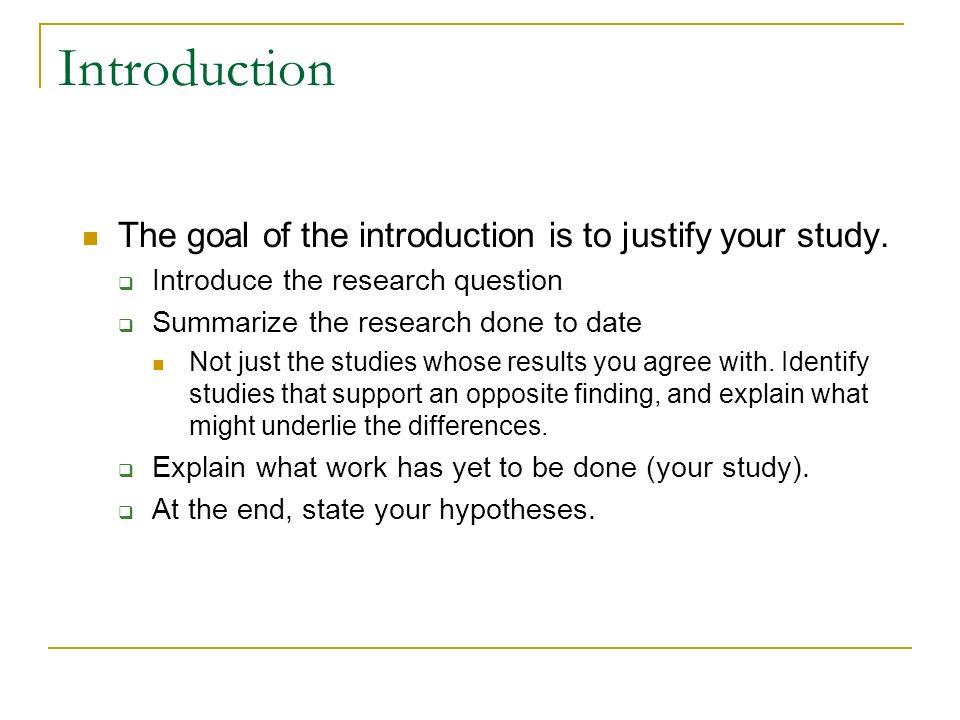 Introduction

The goal of the introduction is to justify your study.

Introduce the research question

Summarize the research done to date

Not just the studies whose results you agree with. Identify studies that support an opposite finding, and explain what might underlie the differences.

Explain what work has yet to be done (your study).

At the end, state your hypotheses.